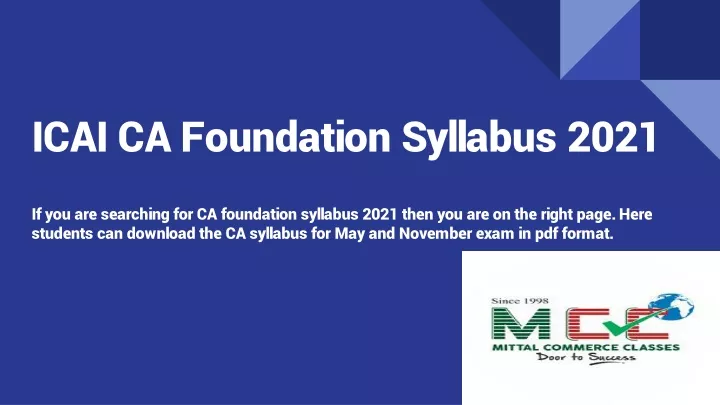 ICAI CA Foundation Syllabus 2021

If you are searching for CA foundation syllabus 2021 then you are on the right page. Here students can download the CA syllabus for May and November exam in pdf format.

Since 1998
MCC
MITTAL COMMERCE CLASSES
Door to Success